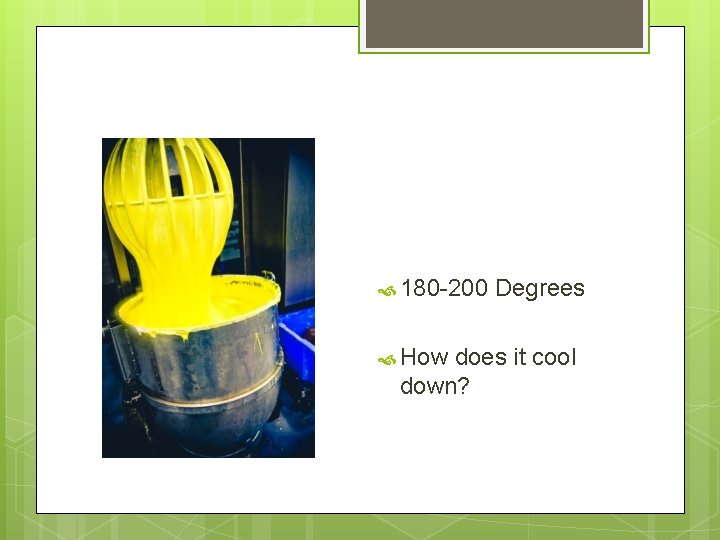 180-200 Degrees

How does it cool down?